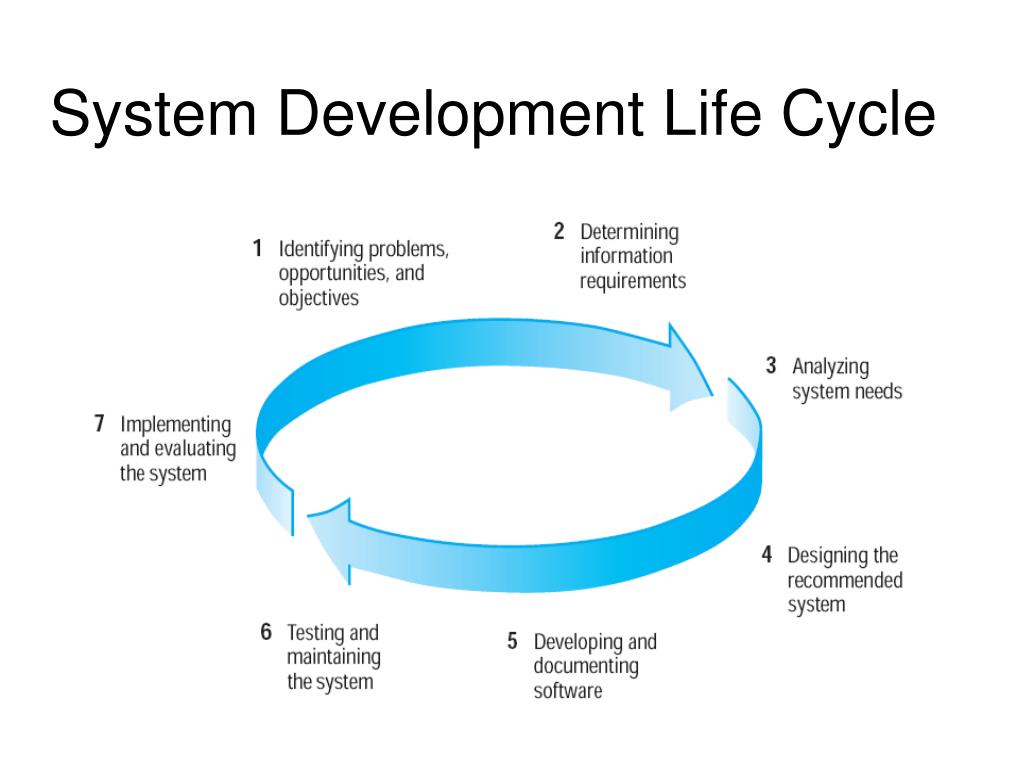 System Development Life Cycle

1 Identifying problems, opportunities, and objectives

2 Determining information requirements

3 Analyzing system needs

4 Designing the recommended system

5 Developing and documenting software

6 Testing and maintaining the system

7 Implementing and evaluating the system